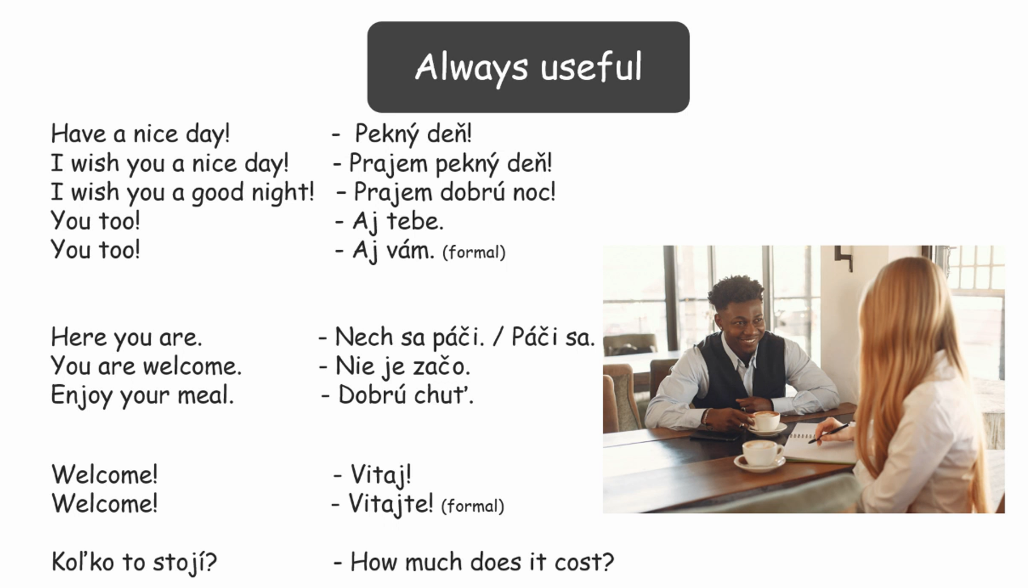 Always useful

Have a nice day! - Pekný deň!
I wish you a nice day! - Prajem pekný deň!
I wish you a good night! - Prajem dobrú noc!
You too! - Aj tebe.
You too! - Aj vám. (formal)

Here you are. - Nech sa páči. / Páči sa.
You are welcome. - Nie je začo.
Enjoy your meal. - Dobrú chuť.

Welcome! - Vitaj!
Welcome! - Vitajte! (formal)

Koľko to stojí? - How much does it cost?